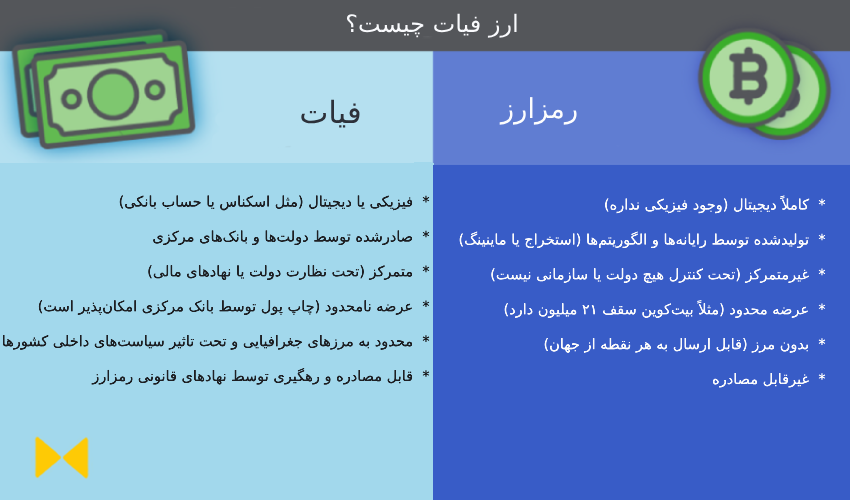 ارز فیات چیست؟

رمزارز

* کاملاً دیجیتال (وجود فیزیکی نداره)
* تولیدشده توسط رایانه‌ها و الگوریتم‌ها (استخراج یا ماینینگ)
* غیرمتمرکز (تحت کنترل هیچ دولت یا سازمانی نیست)
* عرضه محدود (مثلاً بیت‌کوین سقف ۲۱ میلیون دارد)
* بدون مرز (قابل ارسال به هر نقطه از جهان)
* غیرقابل مصادره

فیات

* فیزیکی یا دیجیتال (مثل اسکناس یا حساب بانکی)
* صادرشده توسط دولت‌ها و بانک‌های مرکزی
* متمرکز (تحت نظارت دولت یا نهادهای مالی)
* عرضه نامحدود (چاپ پول توسط بانک مرکزی امکان‌پذیر است)
* محدود به مرزهای جغرافیایی و تحت تاثیر سیاست‌های داخلی کشورها
* قابل مصادره و رهگیری توسط نهادهای قانونی رمزارز